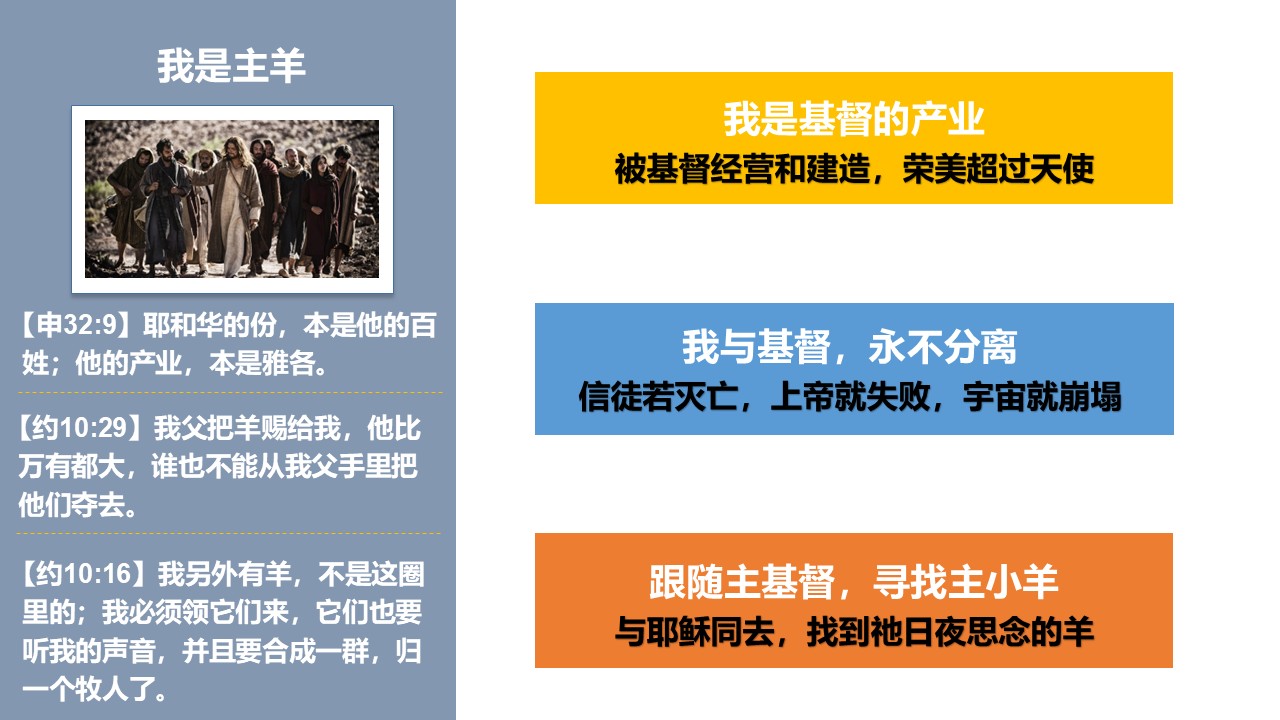 我是主羊

【申32:9】耶和华的份，本是他的百姓；他的产业，本是雅各。

【约10:29】我父把羊赐给我，他比万有都大，谁也不能从我父手里把他们夺去。

【约10:16】我另外有羊，不是这圈里的；我必须领它们来，它们也要听我的声音，并且要合成一群，归一个牧人了。

我是基督的产业
被基督经营和建造，荣美超过天使

我与基督，永不分离
信徒若灭亡，上帝就失败，宇宙就崩塌

跟随主基督，寻找主小羊
与耶稣同去，找到祂日夜思念的羊